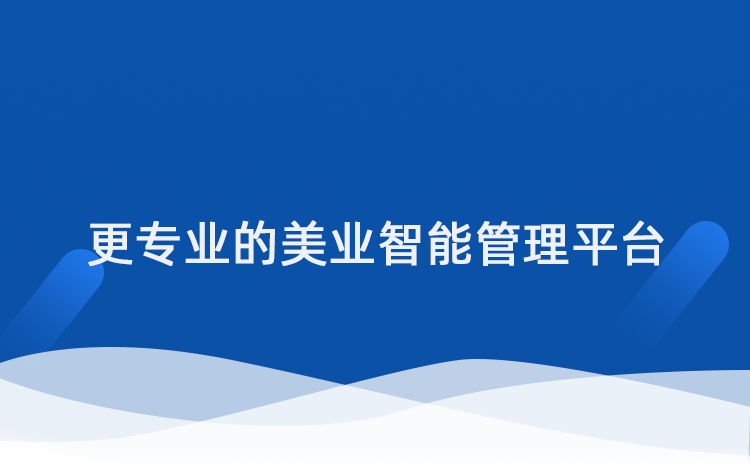 更专业的美业智能管理平台